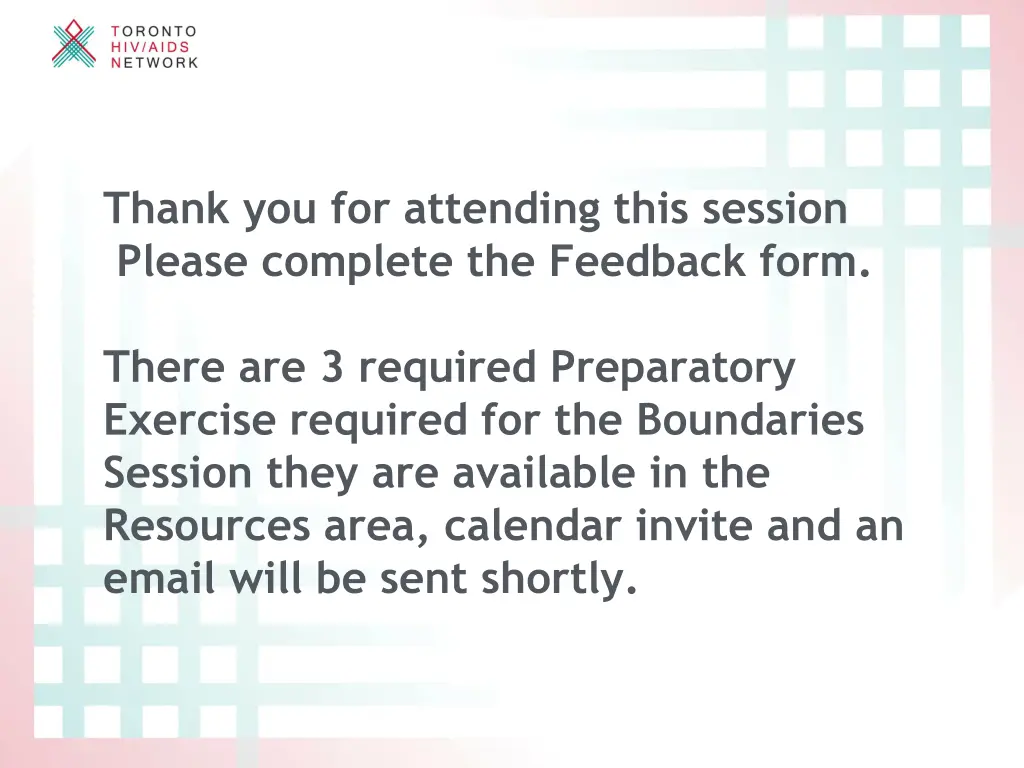 TORONTO
HIV/AIDS
NETWORK

Thank you for attending this session
Please complete the Feedback form.

There are 3 required Preparatory Exercise required for the Boundaries Session they are available in the Resources area, calendar invite and an email will be sent shortly.